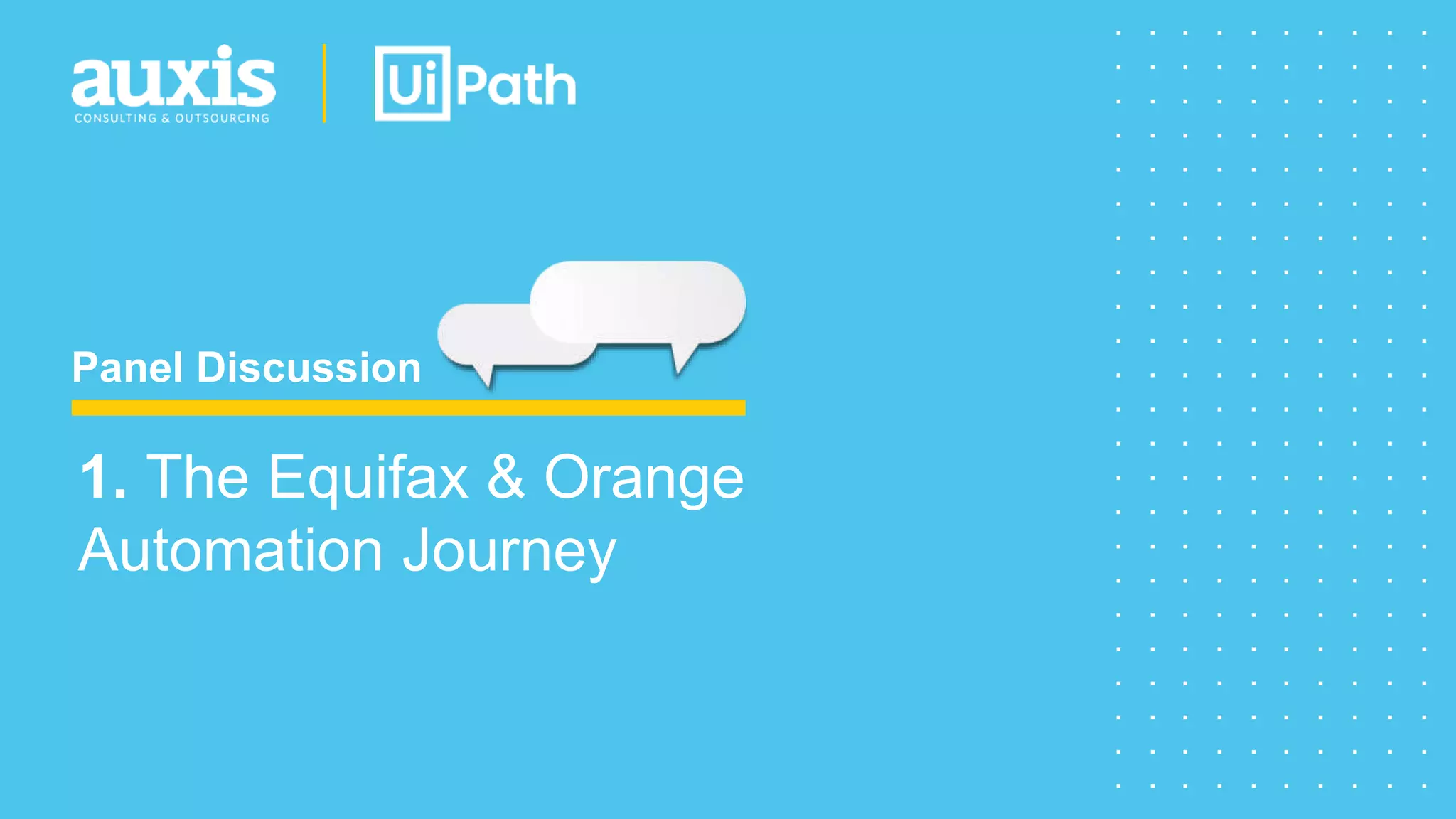 auxis
CONSULTING & OUTSOURCING

UiPath

Panel Discussion

1. The Equifax & Orange Automation Journey